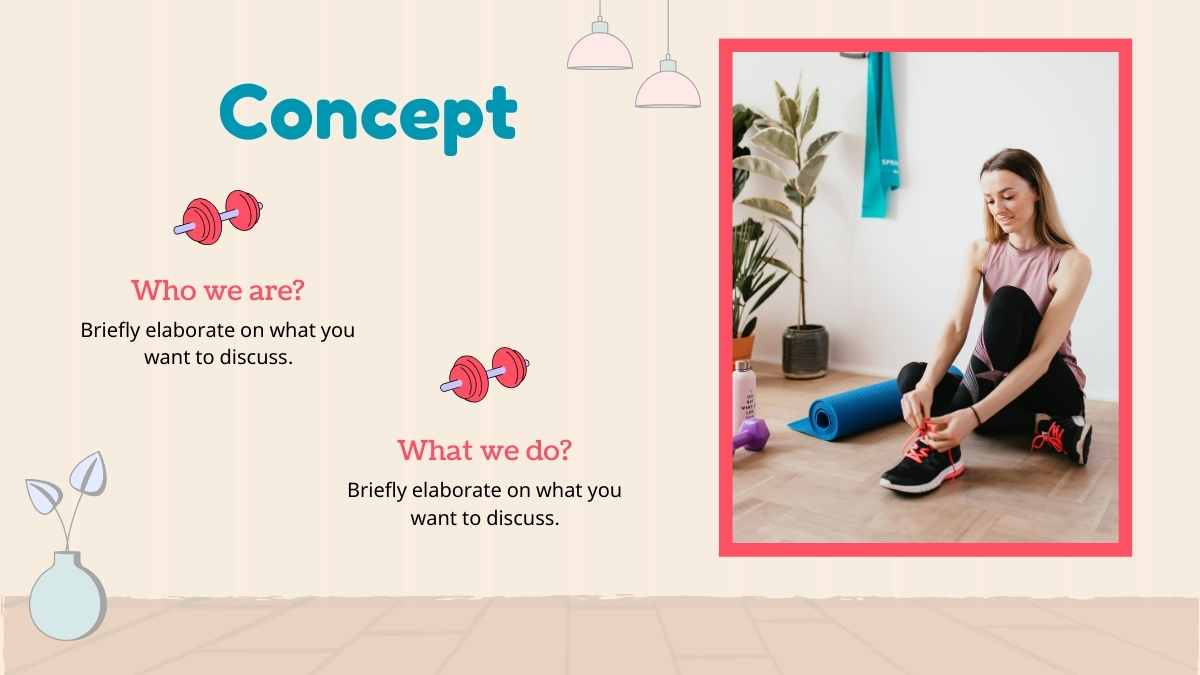 Concept

Who we are?
Briefly elaborate on what you want to discuss.

What we do?
Briefly elaborate on what you want to discuss.